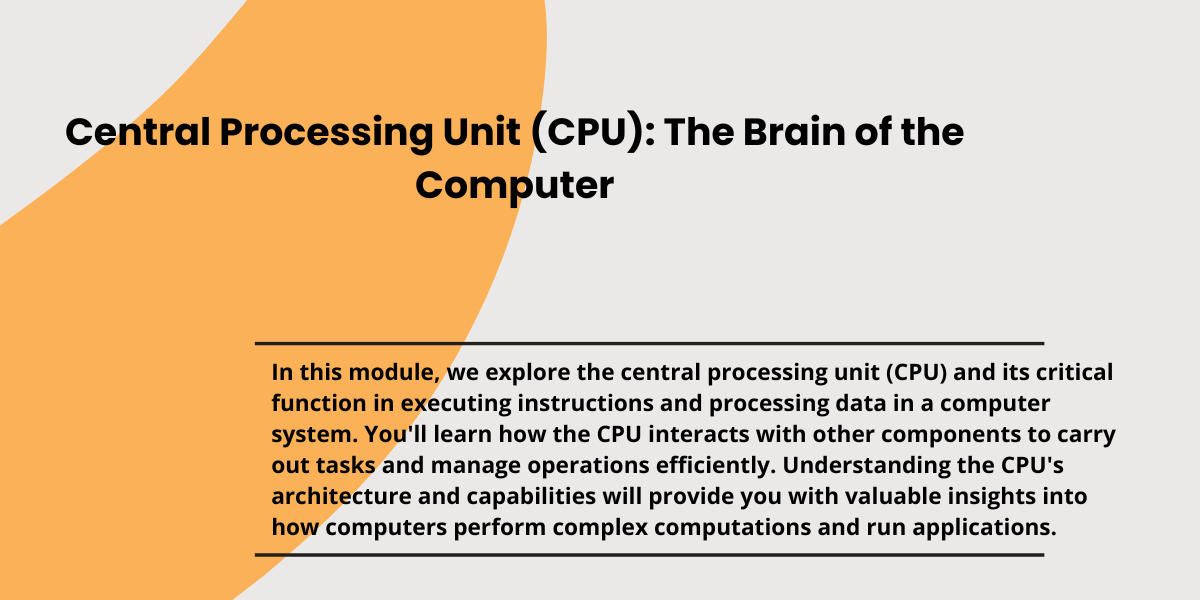 Central Processing Unit (CPU): The Brain of the Computer

In this module, we explore the central processing unit (CPU) and its critical function in executing instructions and processing data in a computer system. You'll learn how the CPU interacts with other components to carry out tasks and manage operations efficiently. Understanding the CPU's architecture and capabilities will provide you with valuable insights into how computers perform complex computations and run applications.